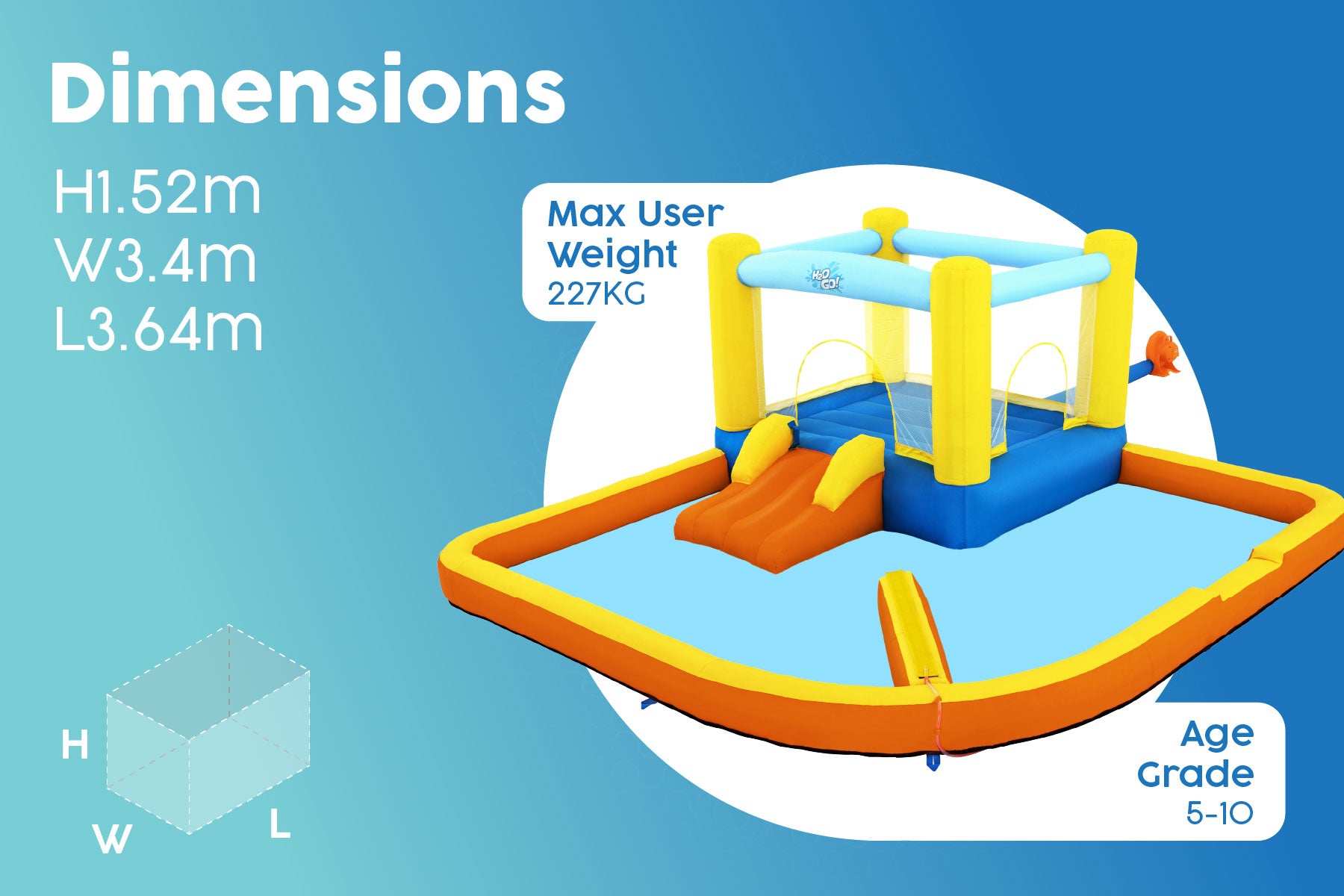 Dimensions

H1.52m
W3.4m
L3.64m

Max User Weight
227KG

H2O GO!

Age Grade
5-10

H
W
L